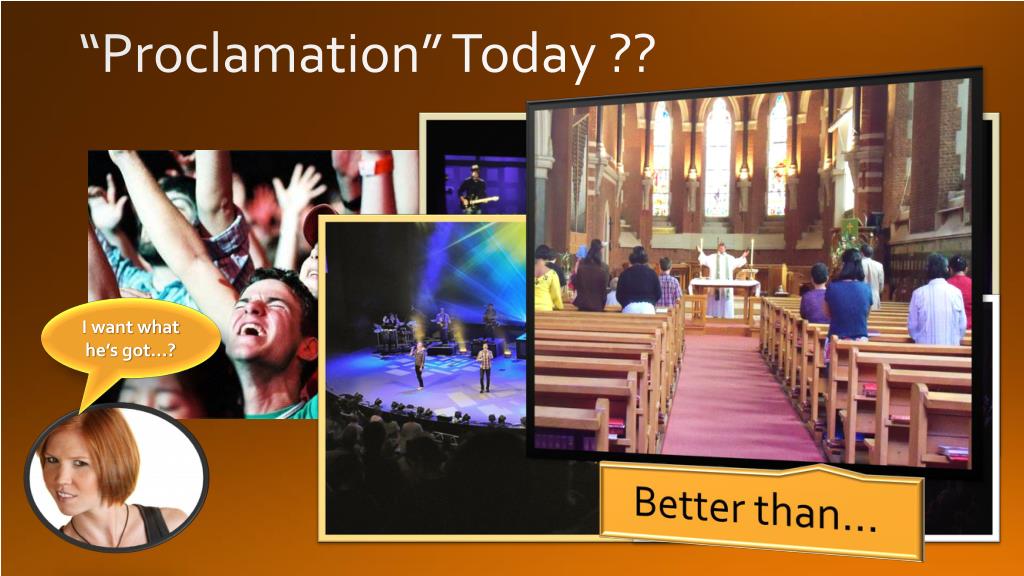 “Proclamation” Today ??

I want what he’s got…?

Better than…